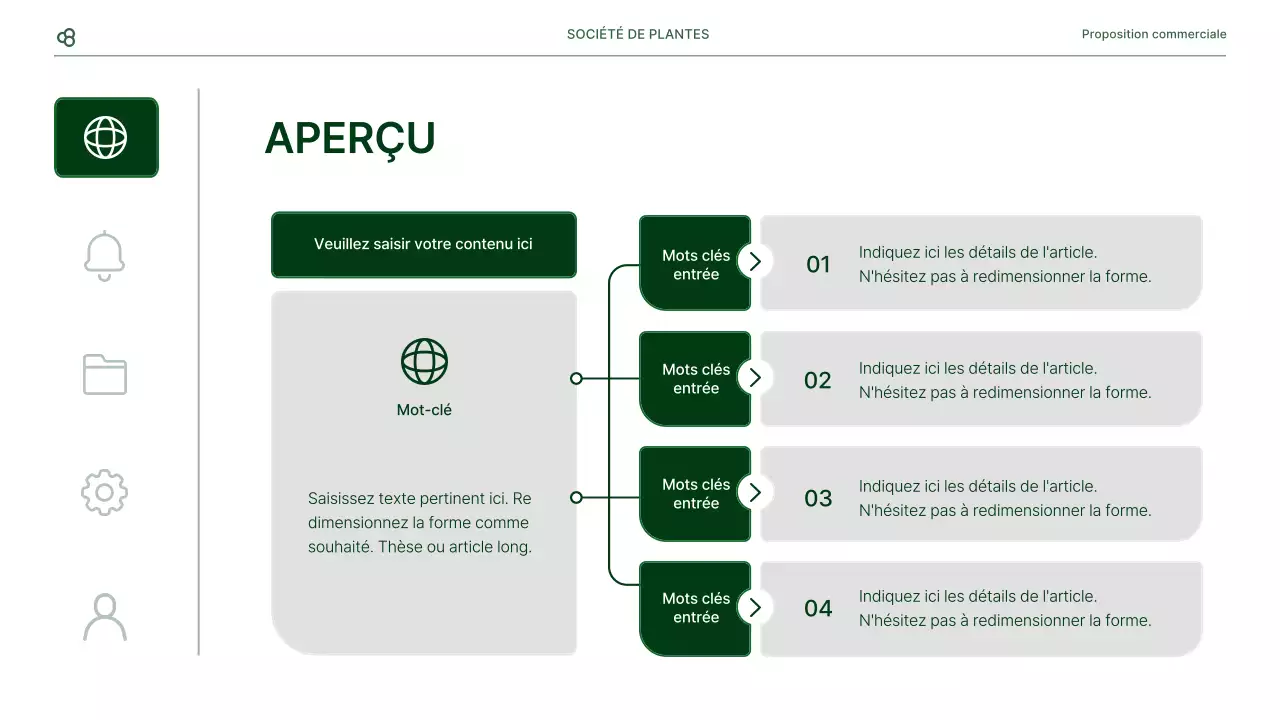 SOCIÉTÉ DE PLANTES

Proposition commerciale

APERÇU

Veuillez saisir votre contenu ici

Mot-clé

Saisissez texte pertinent ici. Re dimensionnez la forme comme souhaité. Thèse ou article long.

Mots clés entrée

01

Indiquez ici les détails de l'article.
N'hésitez pas à redimensionner la forme.

Mots clés entrée

02

Indiquez ici les détails de l'article.
N'hésitez pas à redimensionner la forme.

Mots clés entrée

03

Indiquez ici les détails de l'article.
N'hésitez pas à redimensionner la forme.

Mots clés entrée

04

Indiquez ici les détails de l'article.
N'hésitez pas à redimensionner la forme.